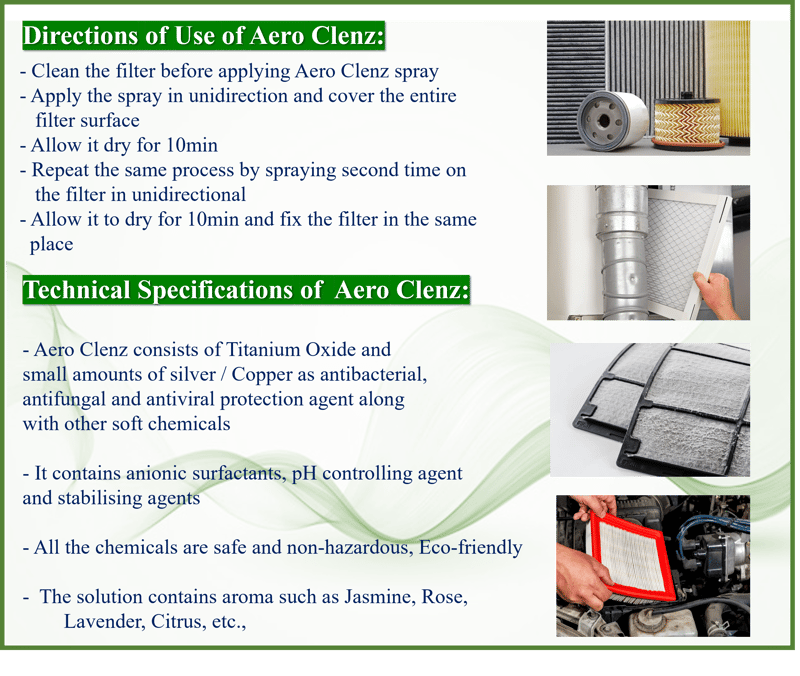 Directions of Use of Aero Clenz:

- Clean the filter before applying Aero Clenz spray
- Apply the spray in unidirection and cover the entire filter surface
- Allow it dry for 10min
- Repeat the same process by spraying second time on the filter in unidirectional
- Allow it to dry for 10min and fix the filter in the same place

Technical Specifications of Aero Clenz:

- Aero Clenz consists of Titanium Oxide and small amounts of silver / Copper as antibacterial, antifungal and antiviral protection agent along with other soft chemicals

- It contains anionic surfactants, pH controlling agent and stabilising agents

- All the chemicals are safe and non-hazardous, Eco-friendly

- The solution contains aroma such as Jasmine, Rose, Lavender, Citrus, etc.,